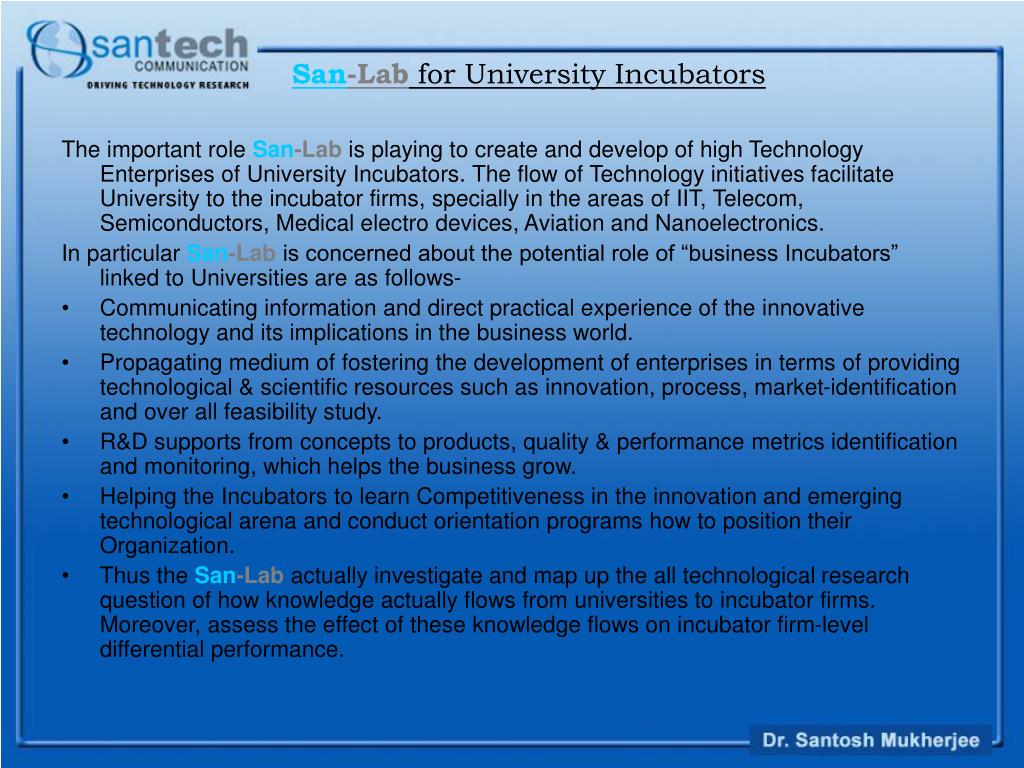 santech
COMMUNICATION
DRIVING TECHNOLOGY RESEARCH

San-Lab for University Incubators

The important role San-Lab is playing to create and develop of high Technology Enterprises of University Incubators. The flow of Technology initiatives facilitate University to the incubator firms, specially in the areas of IIT, Telecom, Semiconductors, Medical electro devices, Aviation and Nanoelectronics.

In particular San-Lab is concerned about the potential role of “business Incubators” linked to Universities are as follows-

• Communicating information and direct practical experience of the innovative technology and its implications in the business world.

• Propagating medium of fostering the development of enterprises in terms of providing technological & scientific resources such as innovation, process, market-identification and over all feasibility study.

• R&D supports from concepts to products, quality & performance metrics identification and monitoring, which helps the business grow.

• Helping the Incubators to learn Competitiveness in the innovation and emerging technological arena and conduct orientation programs how to position their Organization.

• Thus the San-Lab actually investigate and map up the all technological research question of how knowledge actually flows from universities to incubator firms. Moreover, assess the effect of these knowledge flows on incubator firm-level differential performance.

Dr. Santosh Mukherjee